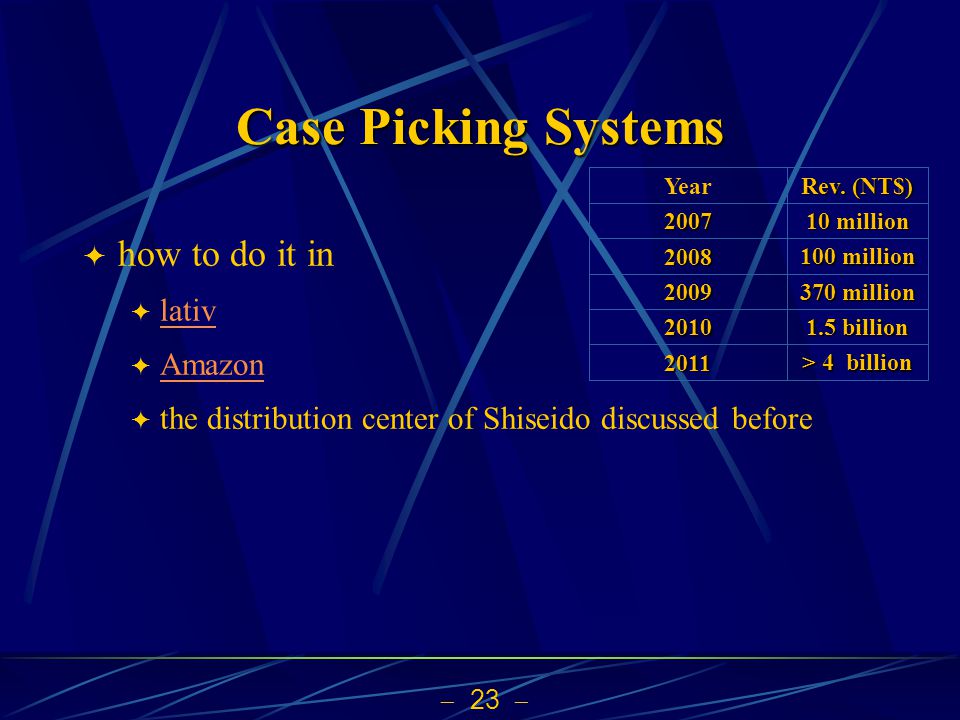 Case Picking Systems

| Year | Rev. (NT$) |
|---|---|
| 2007 | 10 million |
| 2008 | 100 million |
| 2009 | 370 million |
| 2010 | 1.5 billion |
| 2011 | > 4 billion |

✦ how to do it in

✦ lativ

✦ Amazon

✦ the distribution center of Shiseido discussed before

– 23 –